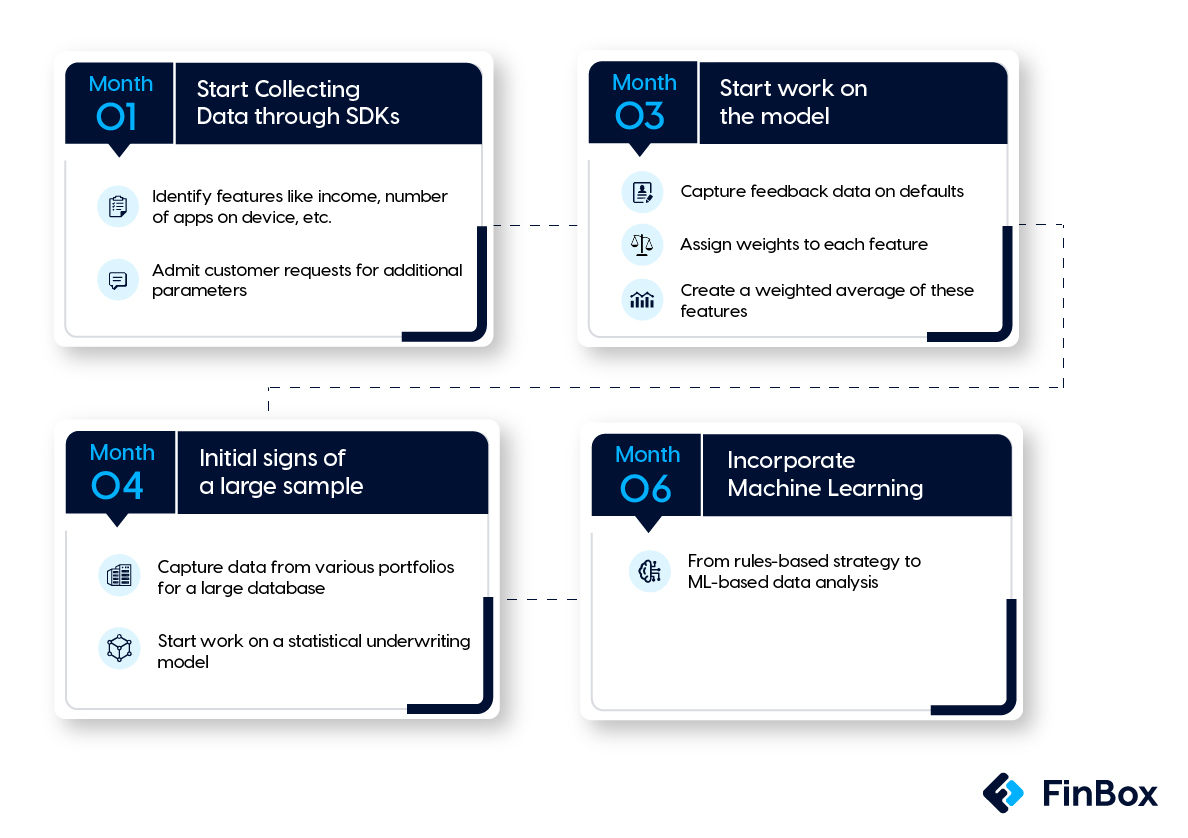 Month
01

Start Collecting Data through SDKs

Identify features like income, number of apps on device, etc.

Admit customer requests for additional parameters

Month
03

Start work on the model

Capture feedback data on defaults

Assign weights to each feature

Create a weighted average of these features

Month
04

Initial signs of a large sample

Capture data from various portfolios for a large database

Start work on a statistical underwriting model

Month
06

Incorporate Machine Learning

From rules-based strategy to ML-based data analysis

FinBox